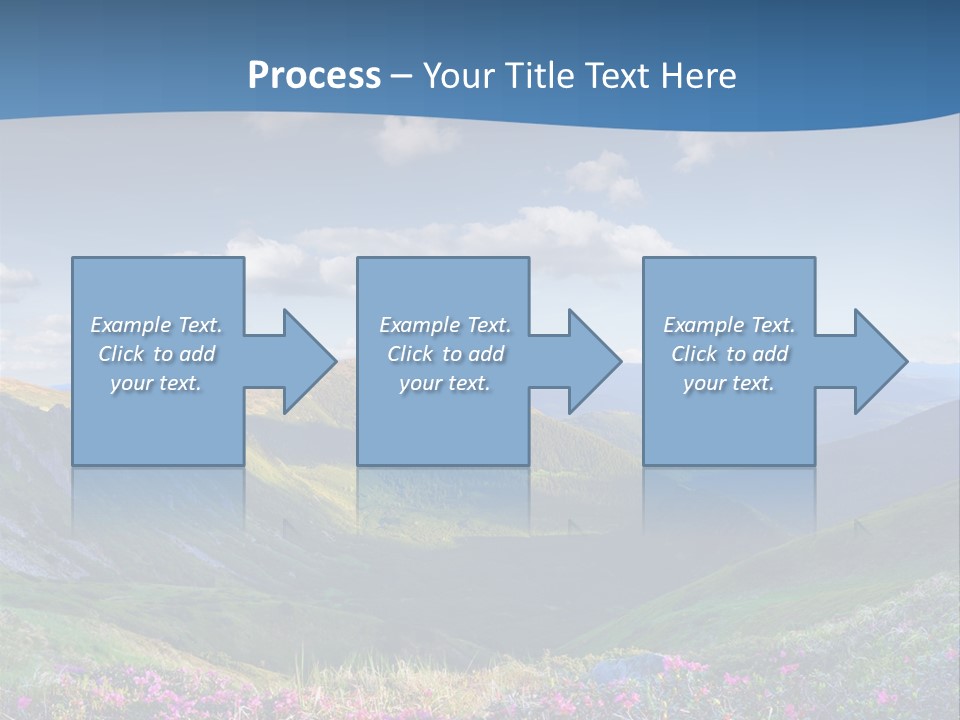 Process – Your Title Text Here

Example Text. Click to add your text.

Example Text. Click to add your text.

Example Text. Click to add your text.